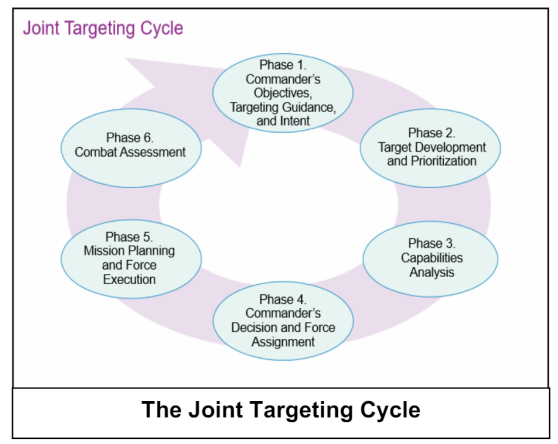 Joint Targeting Cycle

Phase 1. Commander's Objectives, Targeting Guidance, and Intent

Phase 2. Target Development and Prioritization

Phase 3. Capabilities Analysis

Phase 4. Commander's Decision and Force Assignment

Phase 5. Mission Planning and Force Execution

Phase 6. Combat Assessment

The Joint Targeting Cycle